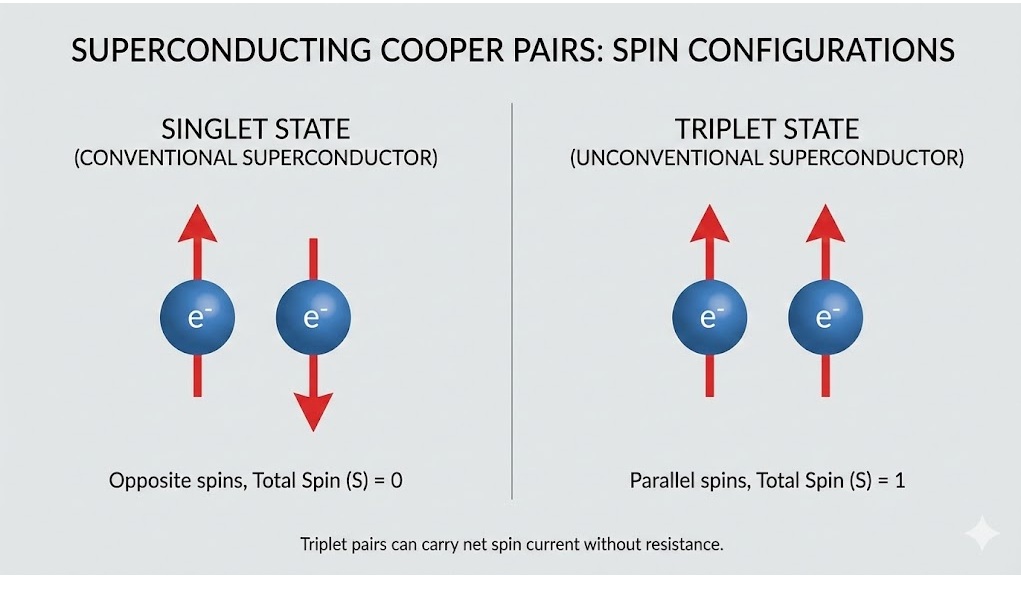 SUPERCONDUCTING COOPER PAIRS: SPIN CONFIGURATIONS

SINGLET STATE
(CONVENTIONAL SUPERCONDUCTOR)

$e^-$ $e^-$

Opposite spins, Total Spin (S) = 0

TRIPLET STATE
(UNCONVENTIONAL SUPERCONDUCTOR)

$e^-$ $e^-$

Parallel spins, Total Spin (S) = 1

Triplet pairs can carry net spin current without resistance.